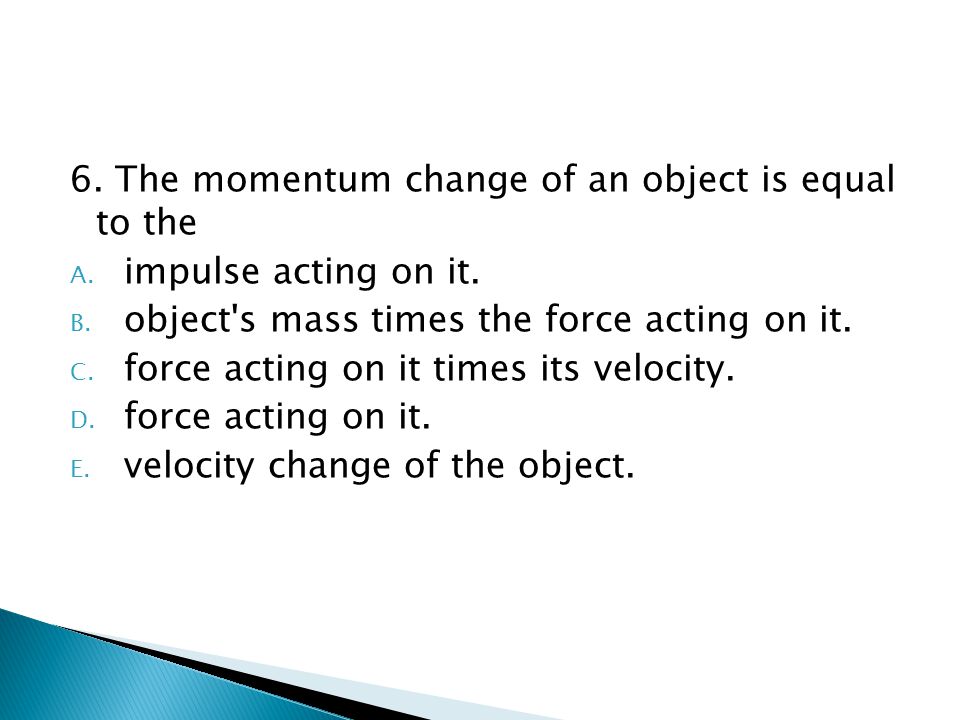 6. The momentum change of an object is equal to the

A. impulse acting on it.
B. object's mass times the force acting on it.
C. force acting on it times its velocity.
D. force acting on it.
E. velocity change of the object.